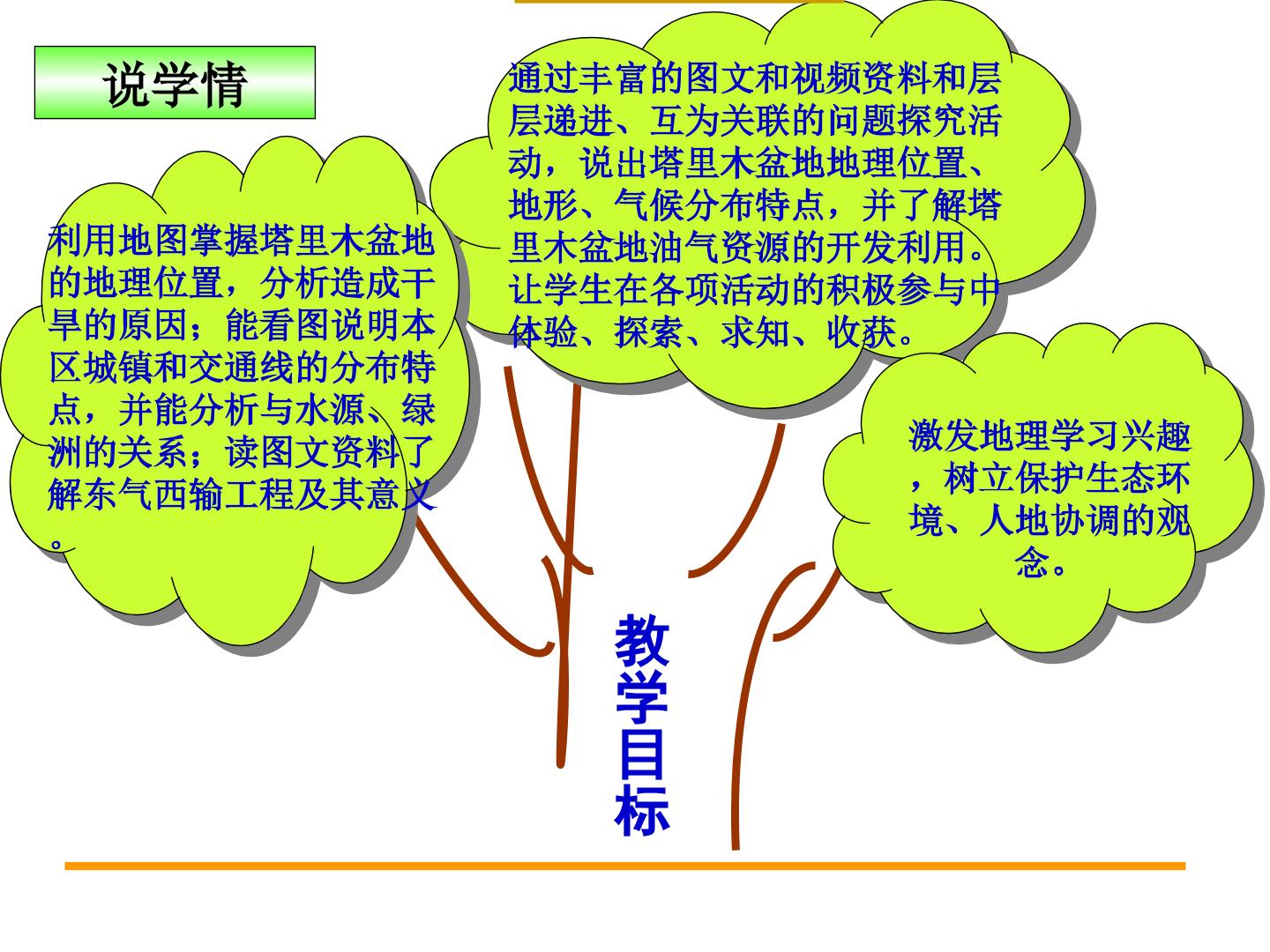 说学情

利用地图掌握塔里木盆地的地理位置，分析造成干旱的原因；能看图说明本区城镇和交通线的分布特点，并能分析与水源、绿洲的关系；读图文资料了解东气西输工程及其意义。

通过丰富的图文和视频资料和层层递进、互为关联的问题探究活动，说出塔里木盆地地理位置、地形、气候分布特点，并了解塔里木盆地油气资源的开发利用。让学生在各项活动的积极参与中体验、探索、求知、收获。

激发地理学习兴趣，树立保护生态环境、人地协调的观念。

教学目标